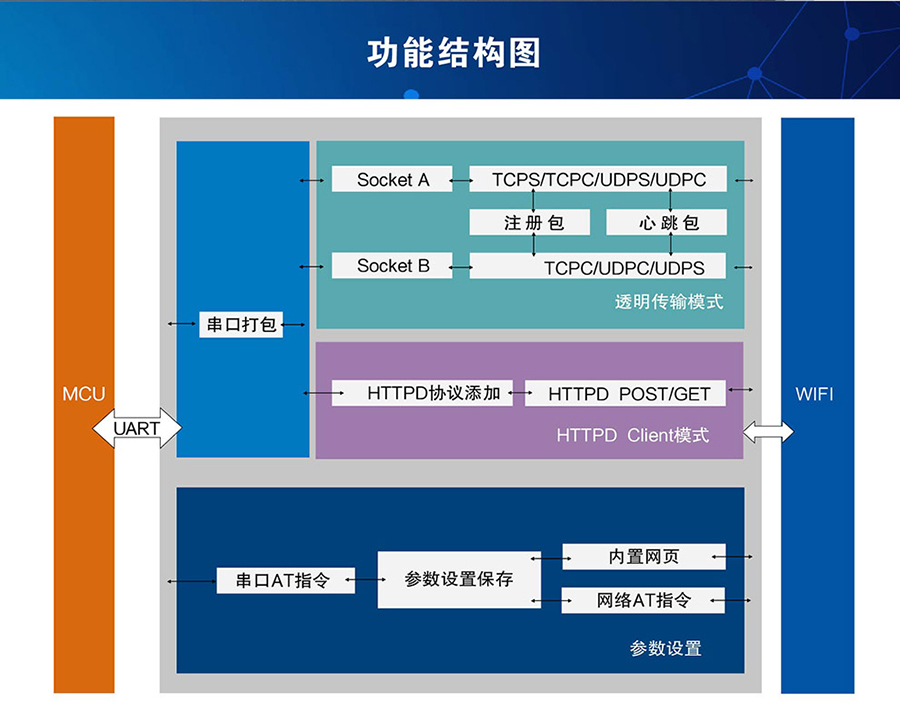 功能结构图

MCU

UART

串口打包

Socket A

TCPS/TCPC/UDPS/UDPC

注册包

心跳包

Socket B

TCPC/UDPC/UDPS

透明传输模式

HTTPD协议添加

HTTPD POST/GET

HTTPD Client模式

WIFI

串口AT指令

参数设置保存

内置网页

网络AT指令

参数设置